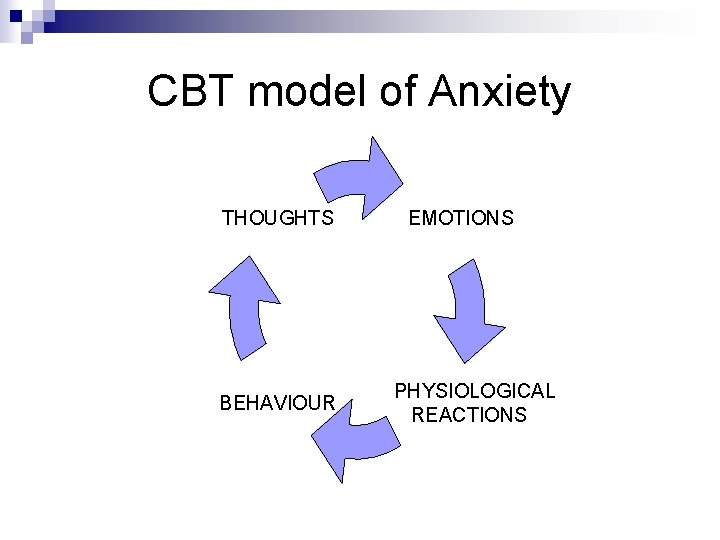 CBT model of Anxiety

THOUGHTS

EMOTIONS

PHYSIOLOGICAL REACTIONS

BEHAVIOUR